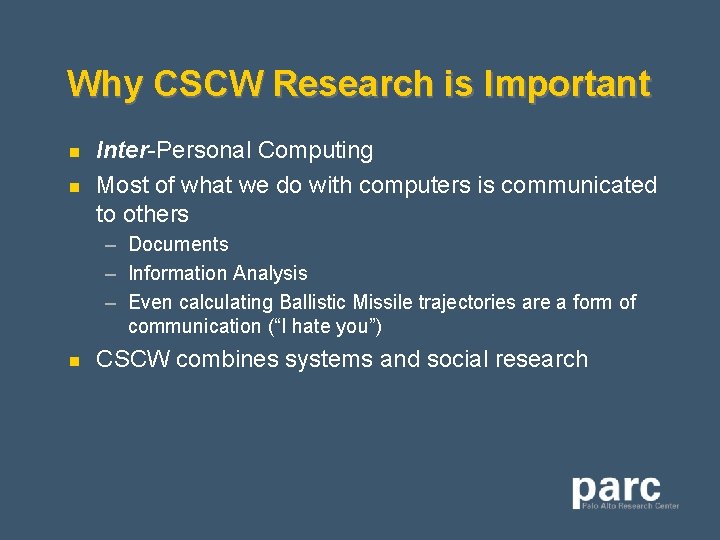 Why CSCW Research is Important

- Inter-Personal Computing
- Most of what we do with computers is communicated to others
  – Documents
  – Information Analysis
  – Even calculating Ballistic Missile trajectories are a form of communication (“I hate you”)
- CSCW combines systems and social research

parc
Palo Alto Research Center